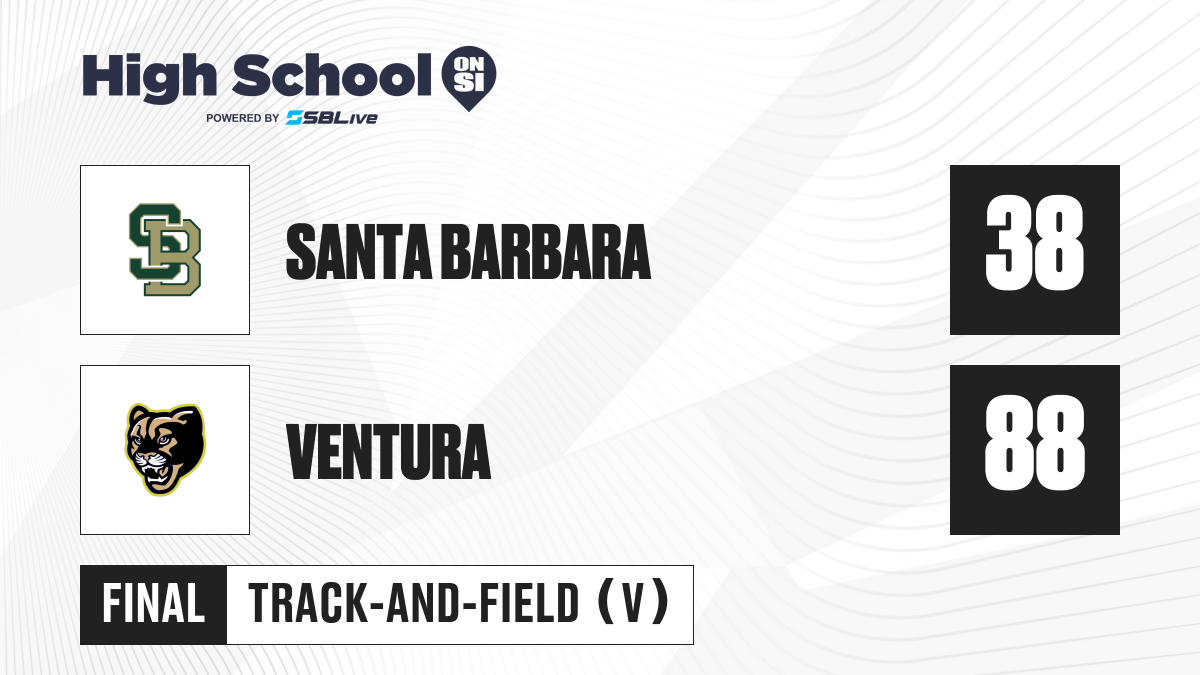 High School ON SI
POWERED BY SBLive

SB

SANTA BARBARA

38

VENTURA

88

FINAL

TRACK-AND-FIELD (V)